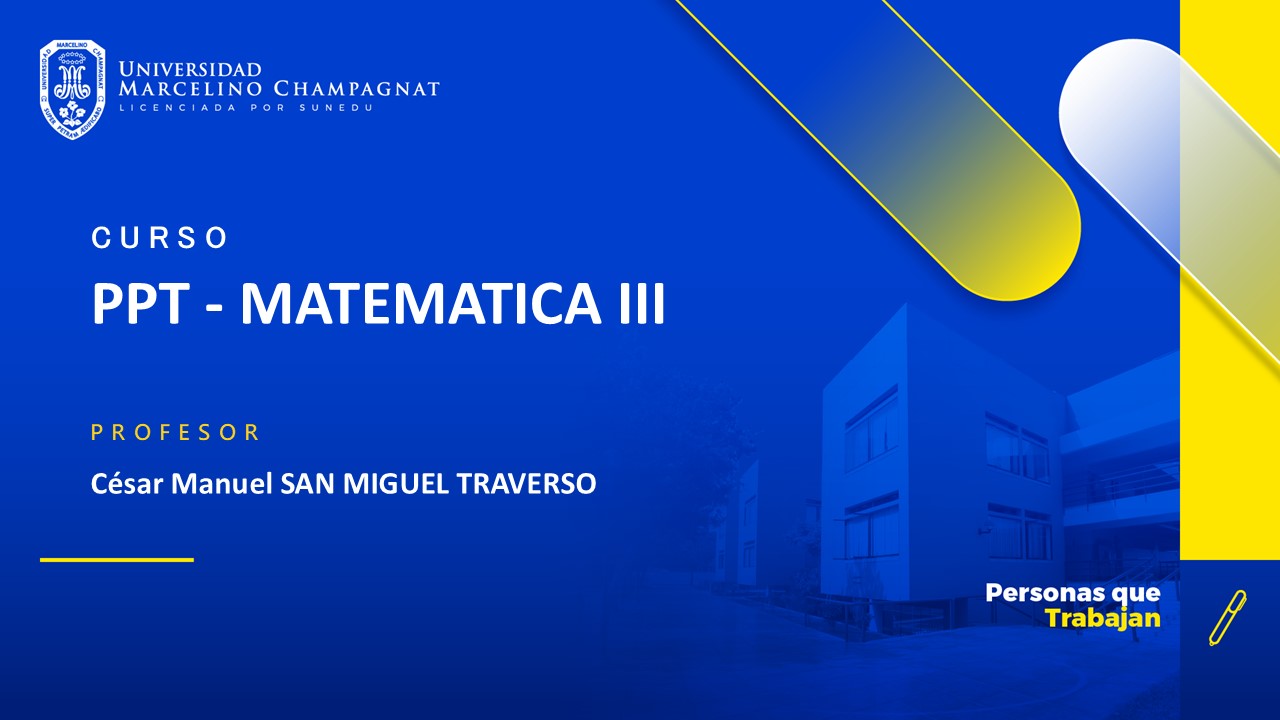 UNIVERSIDAD MARCELINO CHAMPAGNAT
LICENCIADA POR SUNEDU

CURSO
PPT - MATEMATICA III

PROFESOR
César Manuel SAN MIGUEL TRAVERSO

Personas que Trabajan